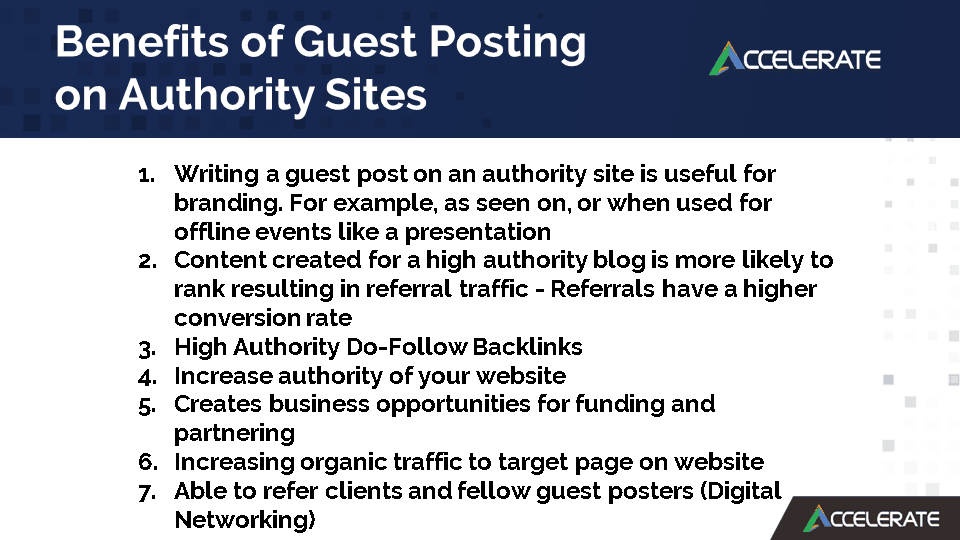 Benefits of Guest Posting on Authority Sites

ACCELERATE

1. Writing a guest post on an authority site is useful for branding. For example, as seen on, or when used for offline events like a presentation
2. Content created for a high authority blog is more likely to rank resulting in referral traffic - Referrals have a higher conversion rate
3. High Authority Do-Follow Backlinks
4. Increase authority of your website
5. Creates business opportunities for funding and partnering
6. Increasing organic traffic to target page on website
7. Able to refer clients and fellow guest posters (Digital Networking)

ACCELERATE